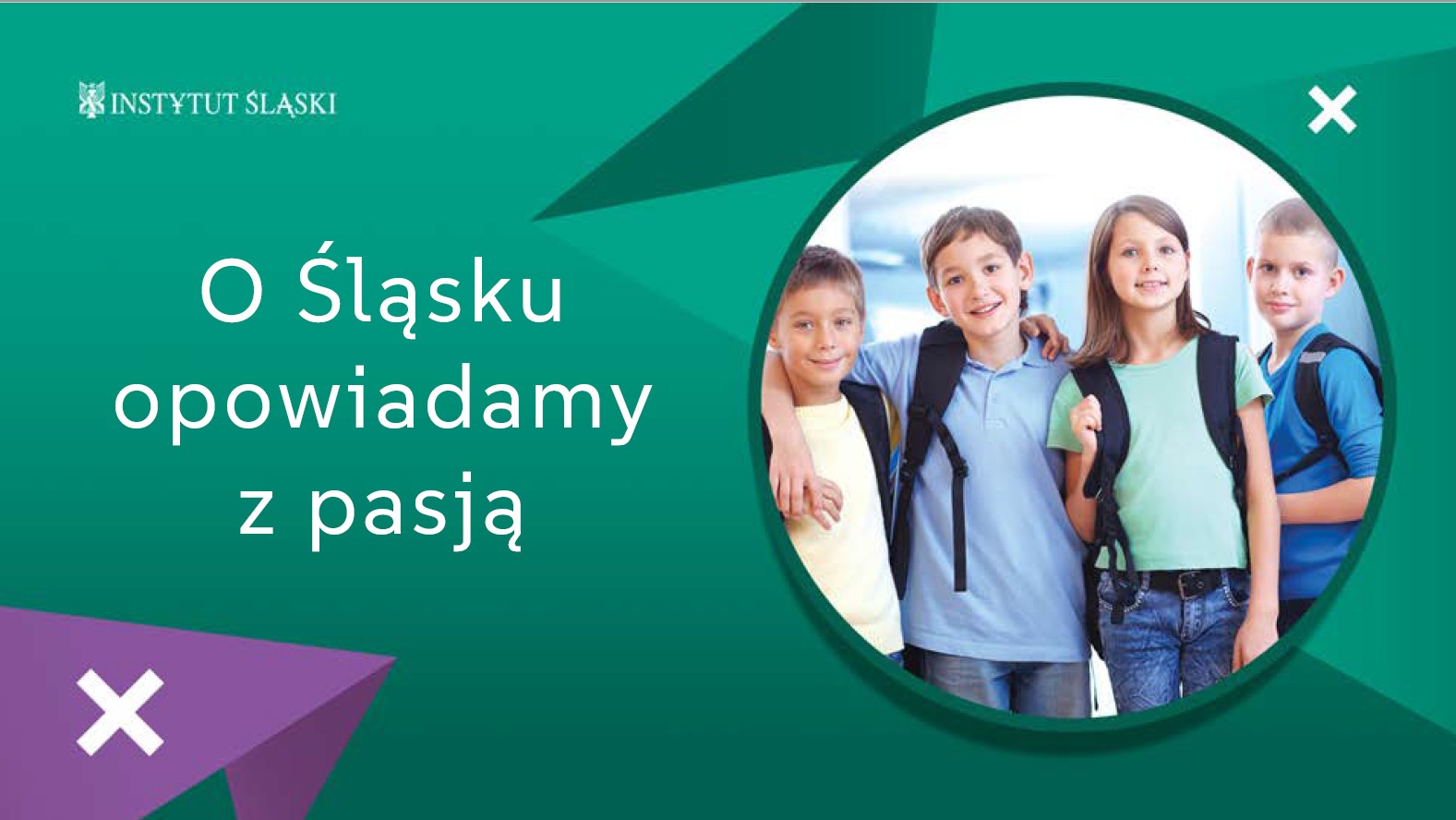 INSTYTUT ŚLĄSKI

O Śląsku opowiadamy z pasją